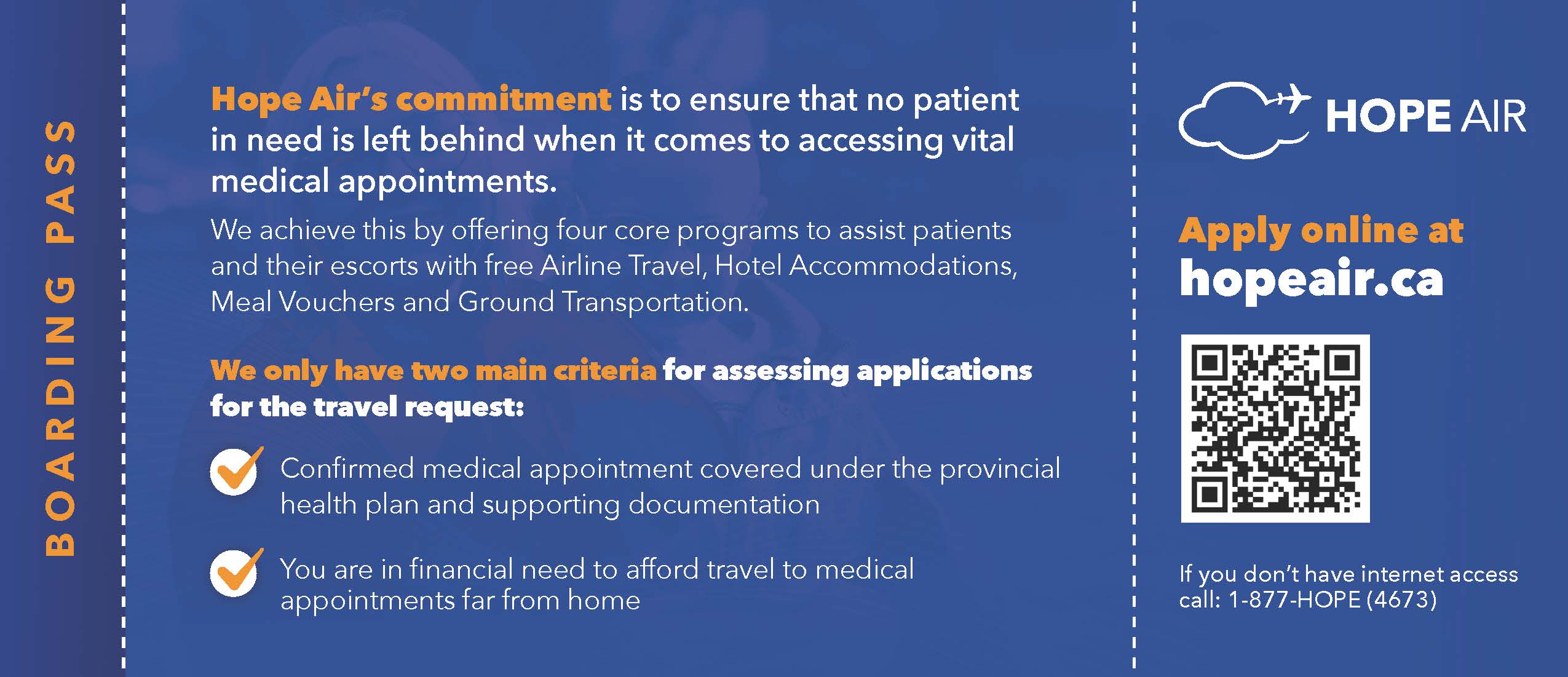 BOARDING PASS

Hope Air's commitment is to ensure that no patient in need is left behind when it comes to accessing vital medical appointments.

We achieve this by offering four core programs to assist patients and their escorts with free Airline Travel, Hotel Accommodations, Meal Vouchers and Ground Transportation.

We only have two main criteria for assessing applications for the travel request:

Confirmed medical appointment covered under the provincial health plan and supporting documentation

You are in financial need to afford travel to medical appointments far from home

HOPE AIR

Apply online at hopeair.ca

If you don't have internet access call: 1-877-HOPE (4673)